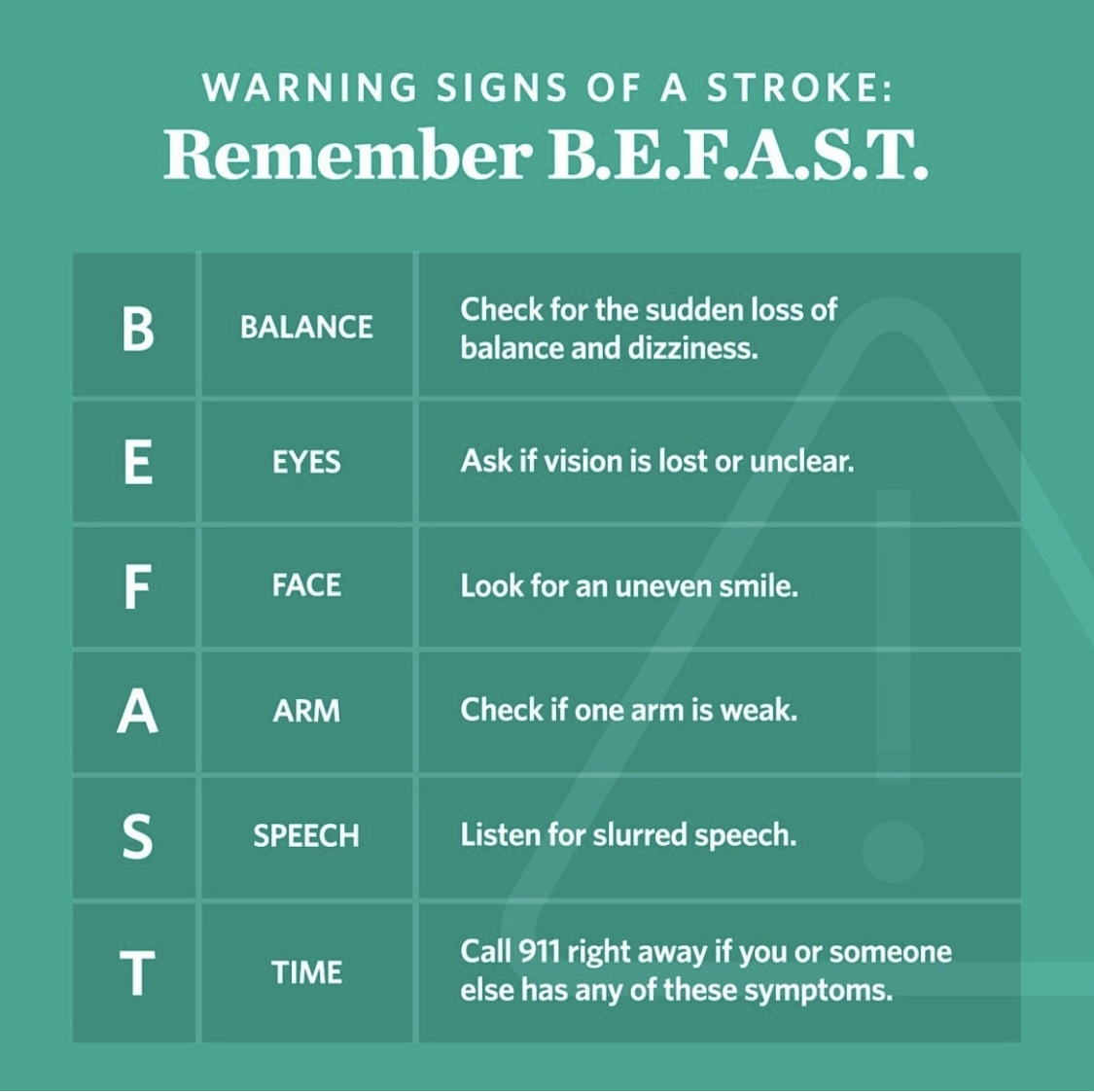 WARNING SIGNS OF A STROKE:
Remember B.E.F.A.S.T.

| B | BALANCE | Check for the sudden loss of balance and dizziness. |
|---|---|---|
| E | EYES | Ask if vision is lost or unclear. |
| F | FACE | Look for an uneven smile. |
| A | ARM | Check if one arm is weak. |
| S | SPEECH | Listen for slurred speech. |
| T | TIME | Call 911 right away if you or someone else has any of these symptoms. |